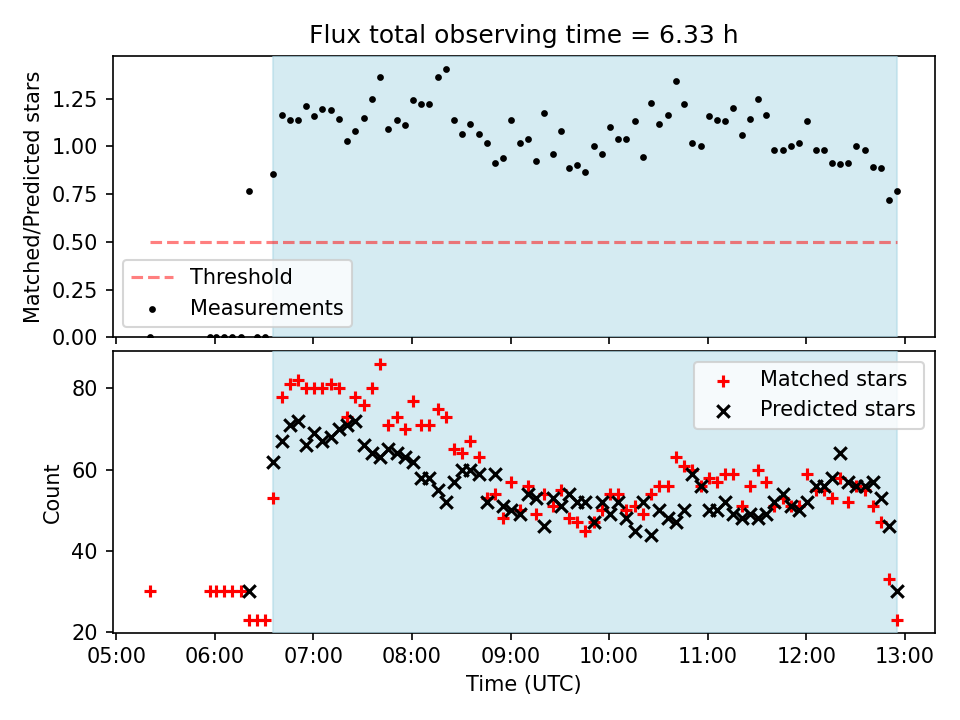 Flux total observing time = 6.33 h

Matched/Predicted stars

1.25
1.00
0.75
0.50
0.25
0.00

Threshold
Measurements

Count

80
60
40
20

Matched stars
Predicted stars

05:00 06:00 07:00 08:00 09:00 10:00 11:00 12:00 13:00

Time (UTC)